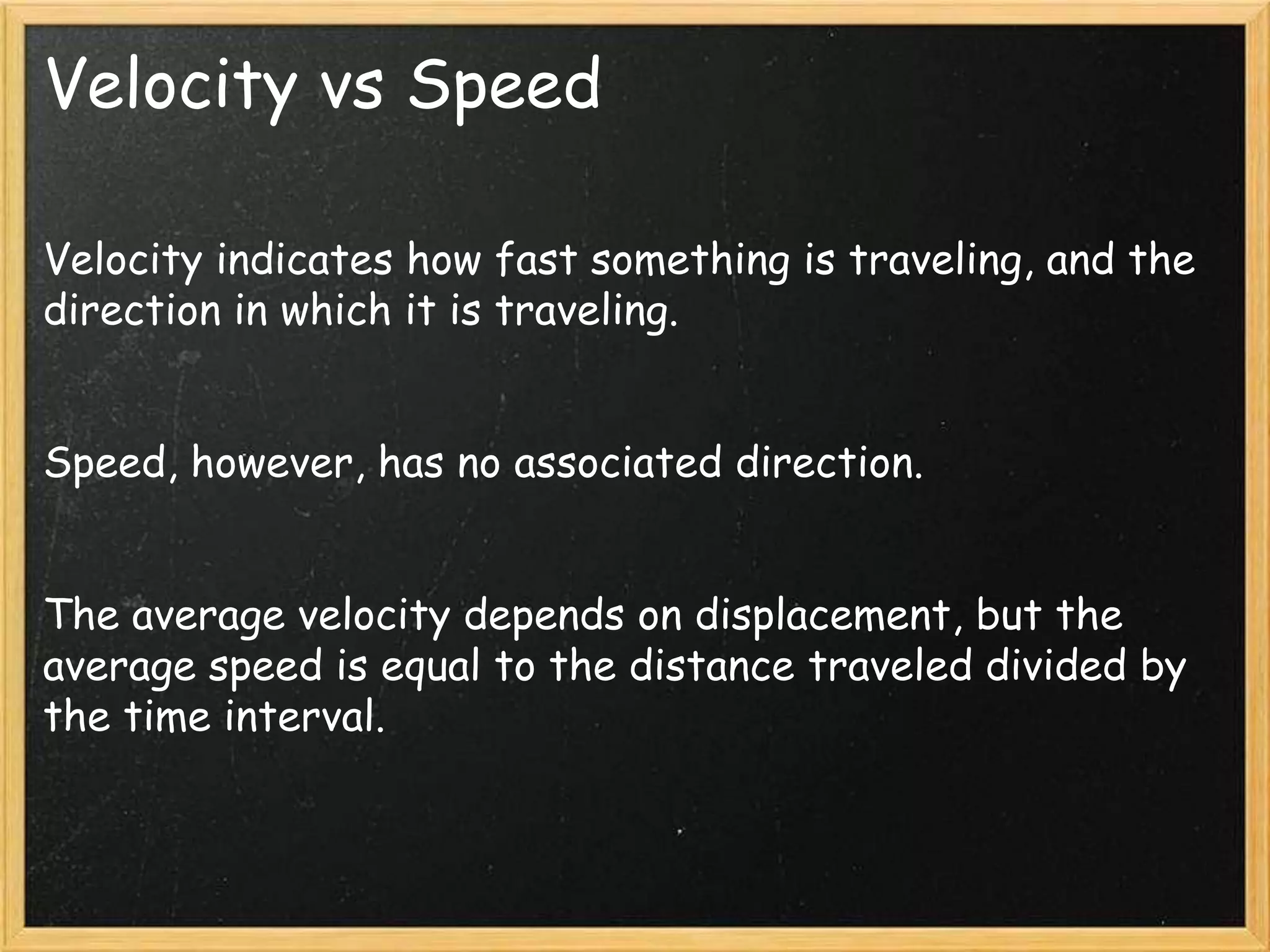 Velocity vs Speed

Velocity indicates how fast something is traveling, and the direction in which it is traveling.

Speed, however, has no associated direction.

The average velocity depends on displacement, but the average speed is equal to the distance traveled divided by the time interval.